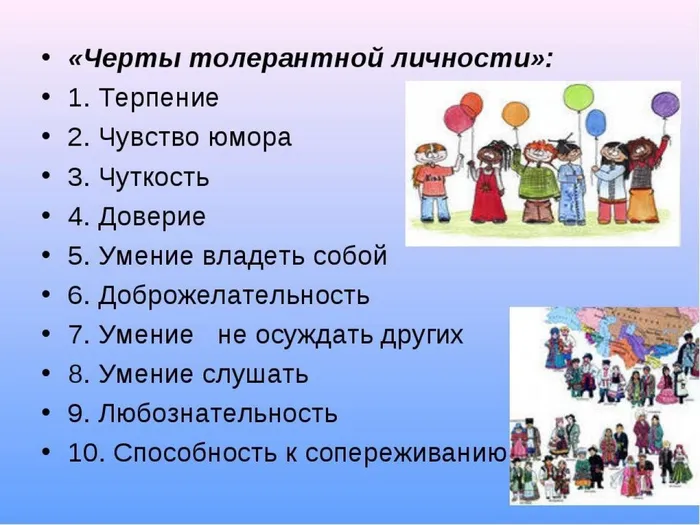 • «Черты толерантной личности»:
• 1. Терпение
• 2. Чувство юмора
• 3. Чуткость
• 4. Доверие
• 5. Умение владеть собой
• 6. Доброжелательность
• 7. Умение не осуждать других
• 8. Умение слушать
• 9. Любознательность
• 10. Способность к сопереживанию